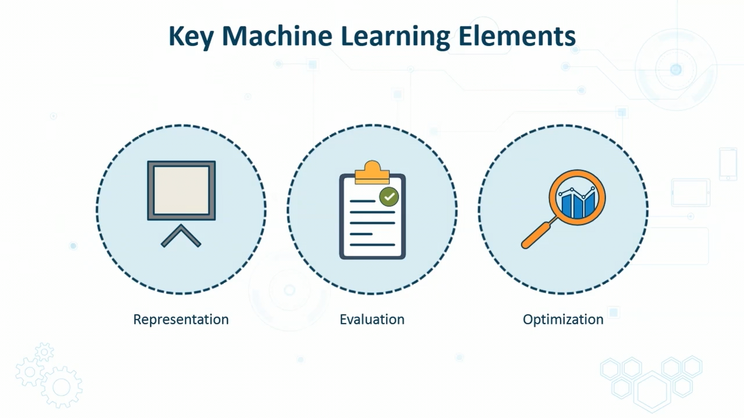 Key Machine Learning Elements

Representation

Evaluation

Optimization